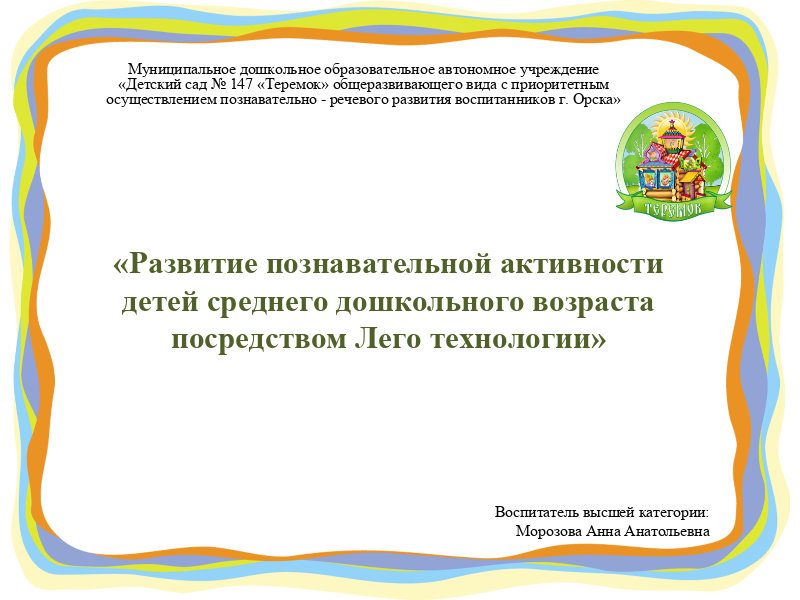 Муниципальное дошкольное образовательное автономное учреждение «Детский сад № 147 «Теремок» общеразвивающего вида с приоритетным осуществлением познавательно - речевого развития воспитанников г. Орска»

ТЕРЕМОК

«Развитие познавательной активности детей среднего дошкольного возраста посредством Лего технологии»

Воспитатель высшей категории:
Морозова Анна Анатольевна